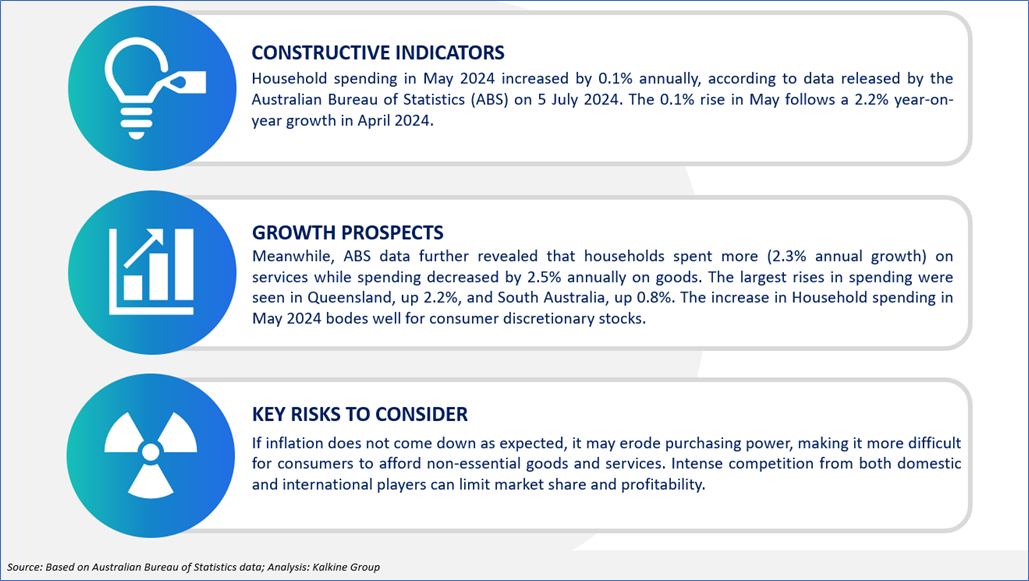 CONSTRUCTIVE INDICATORS

Household spending in May 2024 increased by 0.1% annually, according to data released by the Australian Bureau of Statistics (ABS) on 5 July 2024. The 0.1% rise in May follows a 2.2% year-on-year growth in April 2024.

GROWTH PROSPECTS

Meanwhile, ABS data further revealed that households spent more (2.3% annual growth) on services while spending decreased by 2.5% annually on goods. The largest rises in spending were seen in Queensland, up 2.2%, and South Australia, up 0.8%. The increase in Household spending in May 2024 bodes well for consumer discretionary stocks.

KEY RISKS TO CONSIDER

If inflation does not come down as expected, it may erode purchasing power, making it more difficult for consumers to afford non-essential goods and services. Intense competition from both domestic and international players can limit market share and profitability.

Source: Based on Australian Bureau of Statistics data; Analysis: Kalkine Group